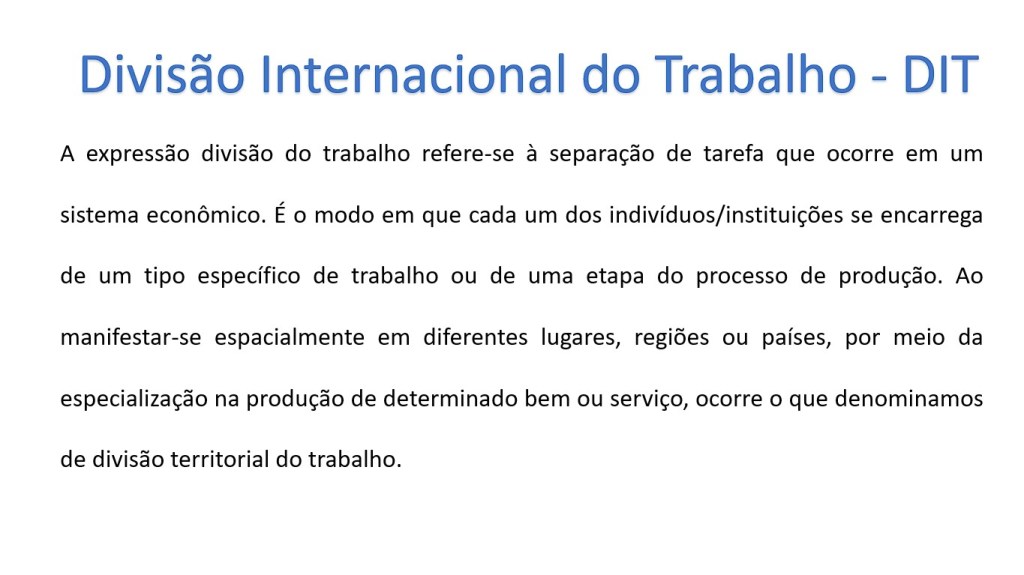 Divisão Internacional do Trabalho - DIT

A expressão divisão do trabalho refere-se à separação de tarefa que ocorre em um sistema econômico. É o modo em que cada um dos indivíduos/instituições se encarrega de um tipo específico de trabalho ou de uma etapa do processo de produção. Ao manifestar-se espacialmente em diferentes lugares, regiões ou países, por meio da especialização na produção de determinado bem ou serviço, ocorre o que denominamos de divisão territorial do trabalho.